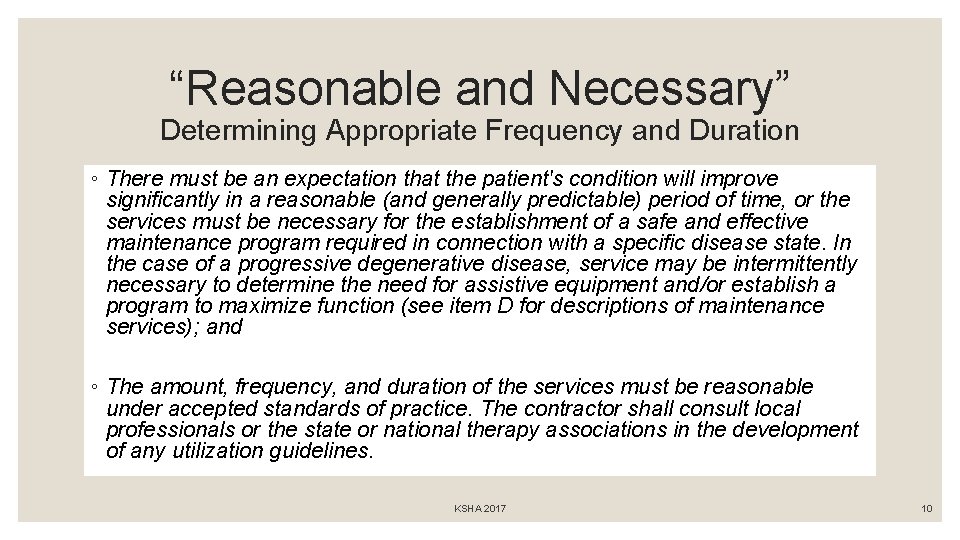 “Reasonable and Necessary”
Determining Appropriate Frequency and Duration

◦ There must be an expectation that the patient's condition will improve significantly in a reasonable (and generally predictable) period of time, or the services must be necessary for the establishment of a safe and effective maintenance program required in connection with a specific disease state. In the case of a progressive degenerative disease, service may be intermittently necessary to determine the need for assistive equipment and/or establish a program to maximize function (see item D for descriptions of maintenance services); and

◦ The amount, frequency, and duration of the services must be reasonable under accepted standards of practice. The contractor shall consult local professionals or the state or national therapy associations in the development of any utilization guidelines.

KSHA 2017

10